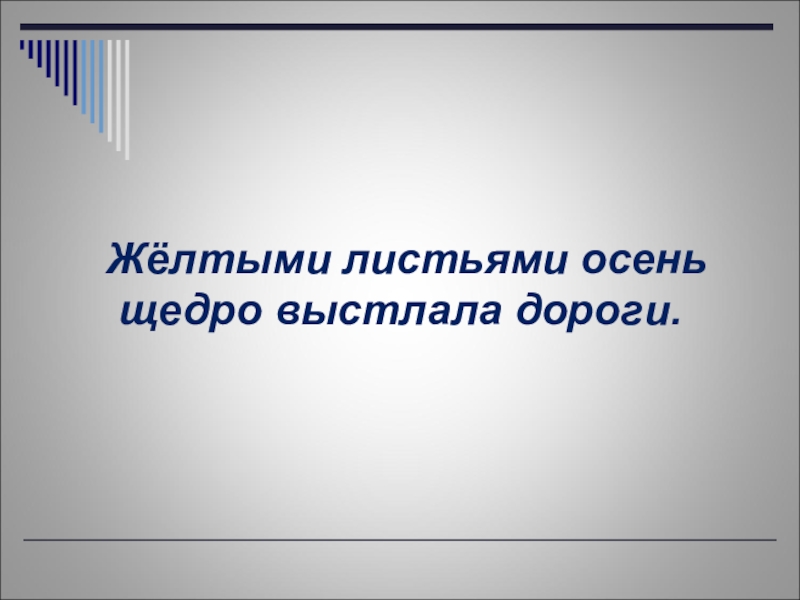 Жёлтыми листьями осень щедро выстлала дороги.